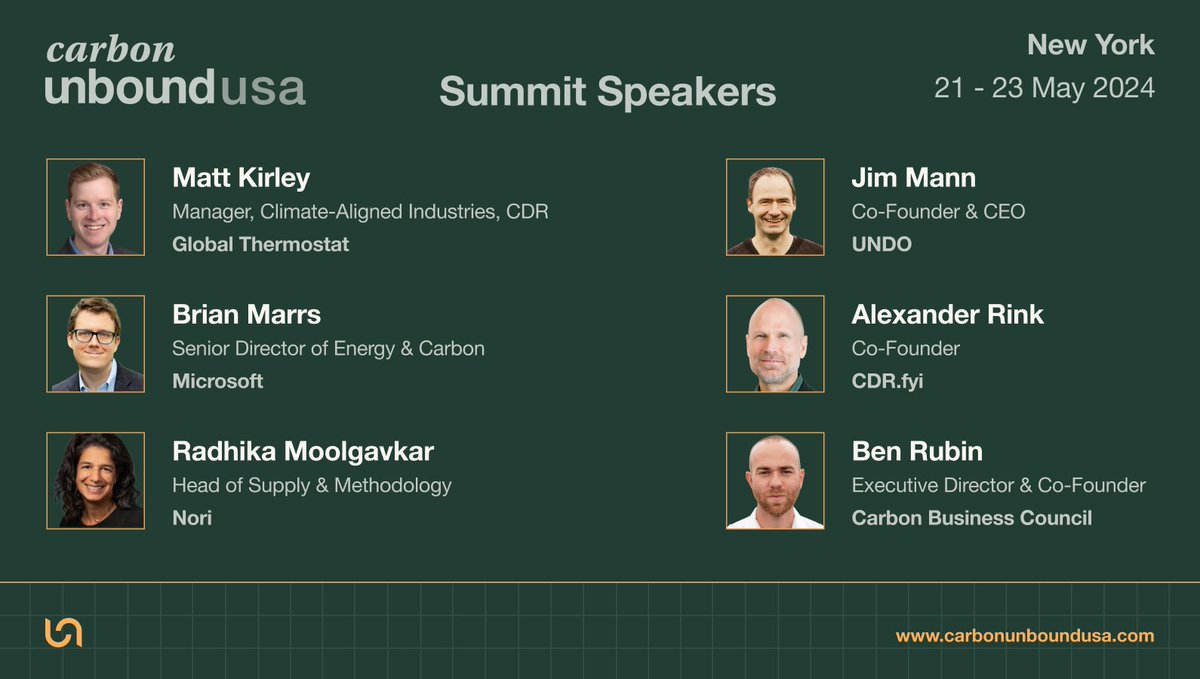 carbon
unbound usa

Summit Speakers

New York
21 - 23 May 2024

Matt Kirley
Manager, Climate-Aligned Industries, CDR
Global Thermostat

Brian Marrs
Senior Director of Energy & Carbon
Microsoft

Radhika Moolgavkar
Head of Supply & Methodology
Nori

Jim Mann
Co-Founder & CEO
UNDO

Alexander Rink
Co-Founder
CDR.fyi

Ben Rubin
Executive Director & Co-Founder
Carbon Business Council

www.carbonunboundusa.com